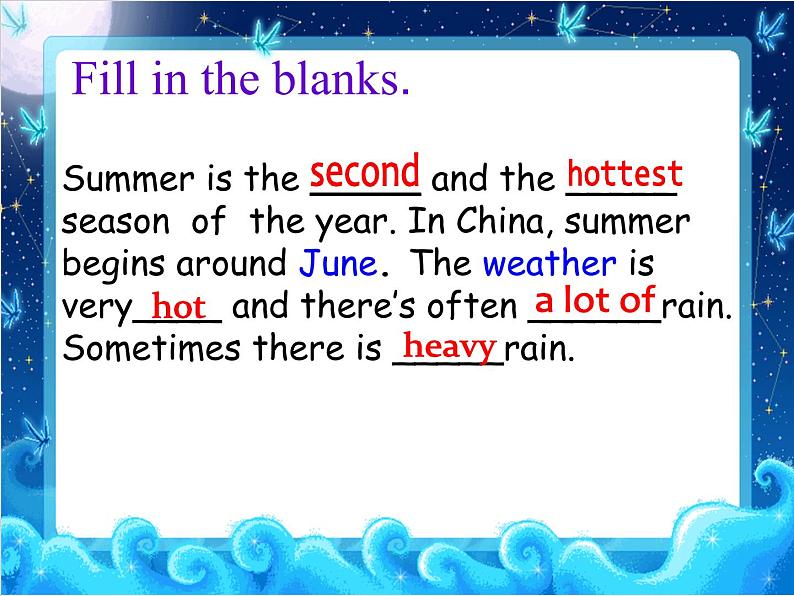 Fill in the blanks.

Summer is the second and the hottest season of the year. In China, summer begins around June. The weather is very hot and there's often a lot of rain. Sometimes there is heavy rain.